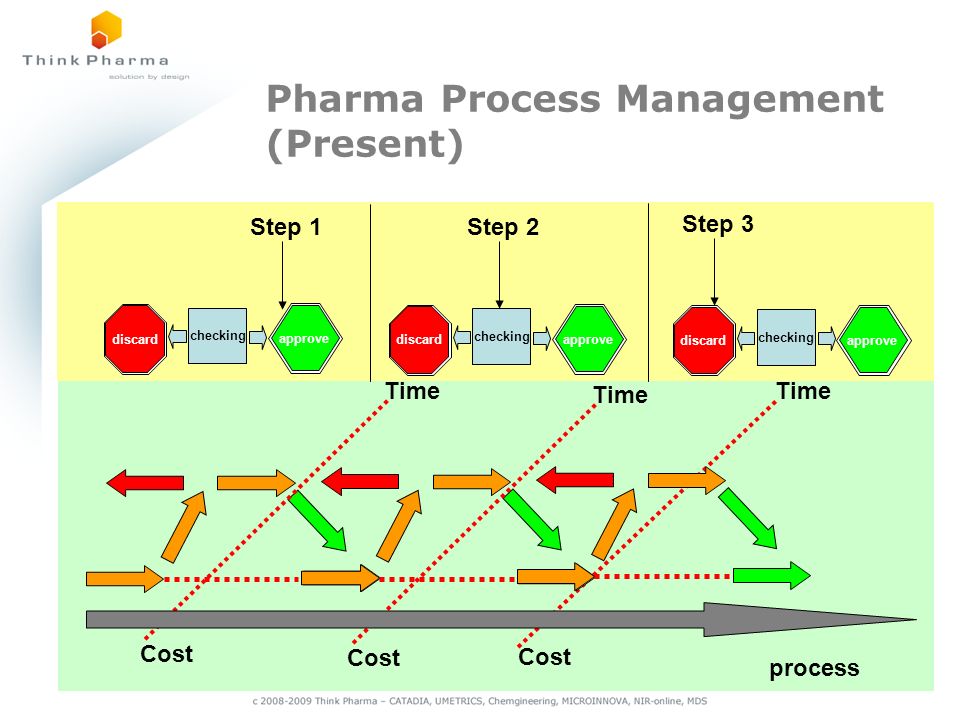 Think Pharma
solution by design

Pharma Process Management (Present)

Step 1
discard
checking
approve

Step 2
discard
checking
approve

Step 3
discard
checking
approve

Time
Time
Time

Cost
Cost
Cost
process

c 2008-2009 Think Pharma – CATADIA, UMETRICS, Chemgineering, MICROINNOVA, NIR-online, MDS